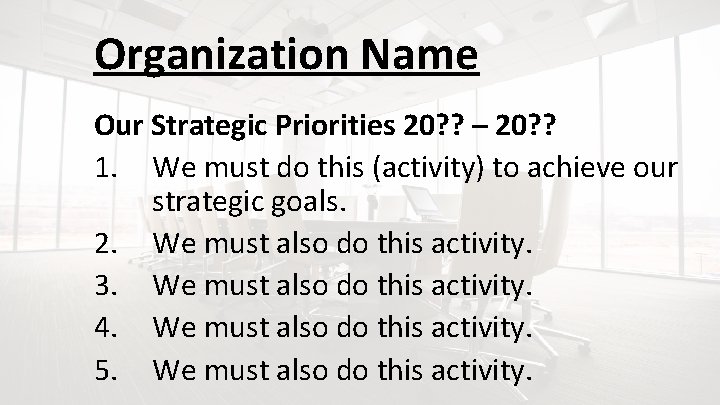 Organization Name

Our Strategic Priorities 20?? – 20??

1. We must do this (activity) to achieve our strategic goals.
2. We must also do this activity.
3. We must also do this activity.
4. We must also do this activity.
5. We must also do this activity.